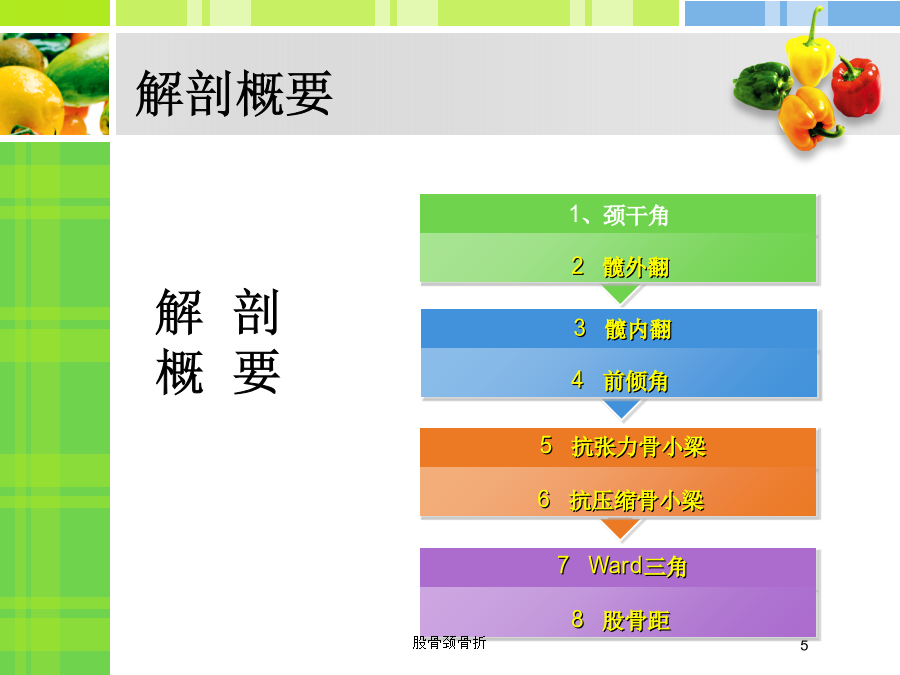 解剖概要

解 剖
概 要

1、颈干角

2 髋外翻

3 髋内翻

4 前倾角

5 抗张力骨小梁

6 抗压缩骨小梁

7 Ward三角

8 股骨距

股骨颈骨折

5